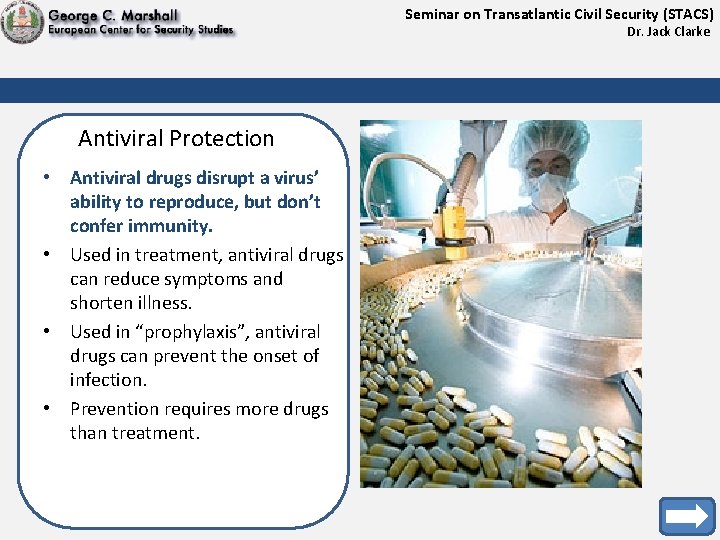 George C. Marshall
European Center for Security Studies

Seminar on Transatlantic Civil Security (STACS)
Dr. Jack Clarke

Antiviral Protection

• Antiviral drugs disrupt a virus' ability to reproduce, but don't confer immunity.
• Used in treatment, antiviral drugs can reduce symptoms and shorten illness.
• Used in "prophylaxis", antiviral drugs can prevent the onset of infection.
• Prevention requires more drugs than treatment.